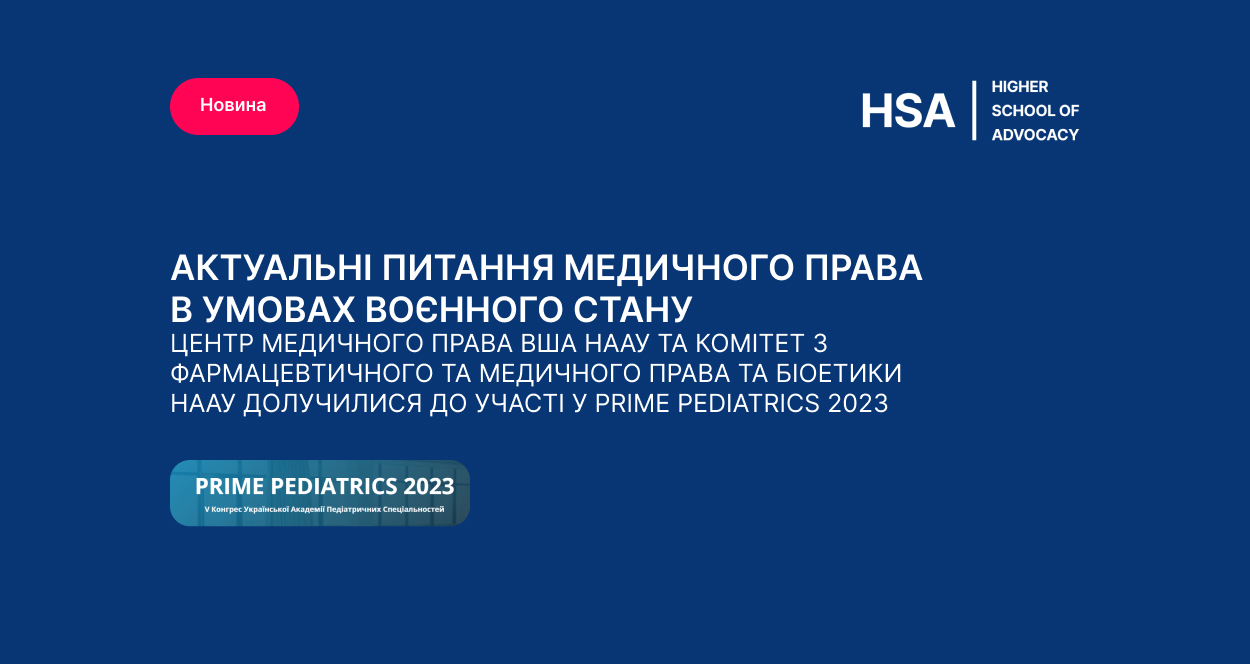 Новина

HSA
HIGHER SCHOOL OF ADVOCACY

АКТУАЛЬНІ ПИТАННЯ МЕДИЧНОГО ПРАВА В УМОВАХ ВОЄННОГО СТАНУ
ЦЕНТР МЕДИЧНОГО ПРАВА ВША НААУ ТА КОМІТЕТ З ФАРМАЦЕВТИЧНОГО ТА МЕДИЧНОГО ПРАВА ТА БІОЕТИКИ НААУ ДОЛУЧИЛИСЯ ДО УЧАСТІ У PRIME PEDIATRICS 2023

PRIME PEDIATRICS 2023
V Конгрес Української Академії Педіатричних Спеціальностей